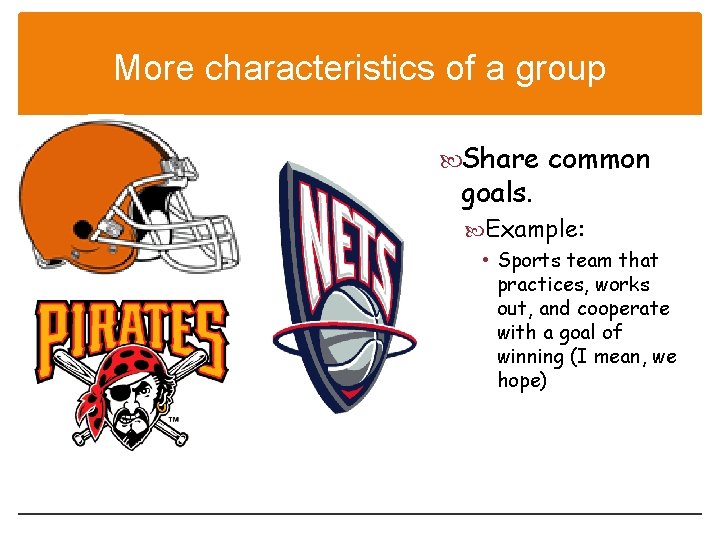 More characteristics of a group

PIRATES

TM

NETS

Share common goals.

Example:

• Sports team that practices, works out, and cooperate with a goal of winning (I mean, we hope)